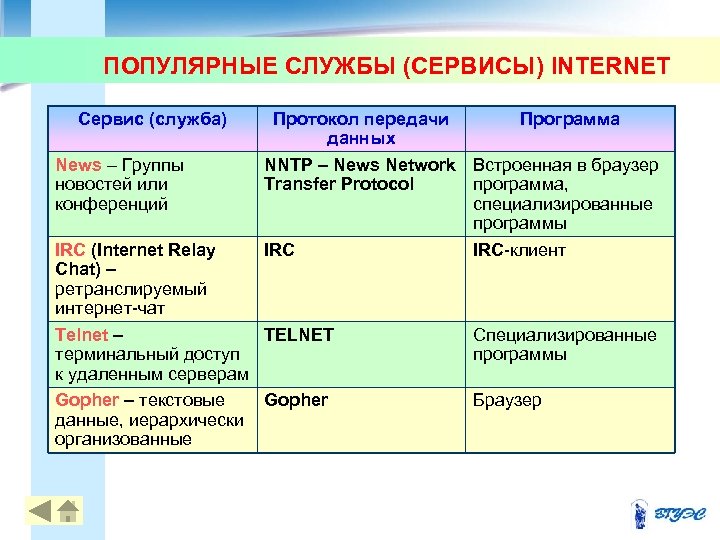 ПОПУЛЯРНЫЕ СЛУЖБЫ (СЕРВИСЫ) INTERNET

| Сервис (служба) | Протокол передачи данных | Программа |
|---|---|---|
| News – Группы новостей или конференций | NNTP – News Network Transfer Protocol | Встроенная в браузер программа, специализированные программы |
| IRC (Internet Relay Chat) – ретранслируемый интернет-чат | IRC | IRC-клиент |
| Telnet – терминальный доступ к удаленным серверам | TELNET | Специализированные программы |
| Gopher – текстовые данные, иерархически организованные | Gopher | Браузер |

ВГУЭС